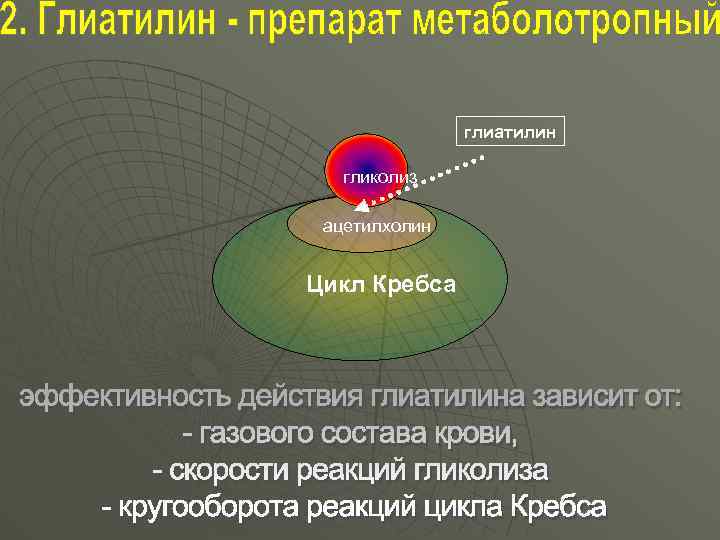 2. Глиатилин - препарат метаболотропный

глиатилин

гликолиз

ацетилхолин

Цикл Кребса

эффективность действия глиатилина зависит от:
- газового состава крови,
- скорости реакций гликолиза
- кругооборота реакций цикла Кребса